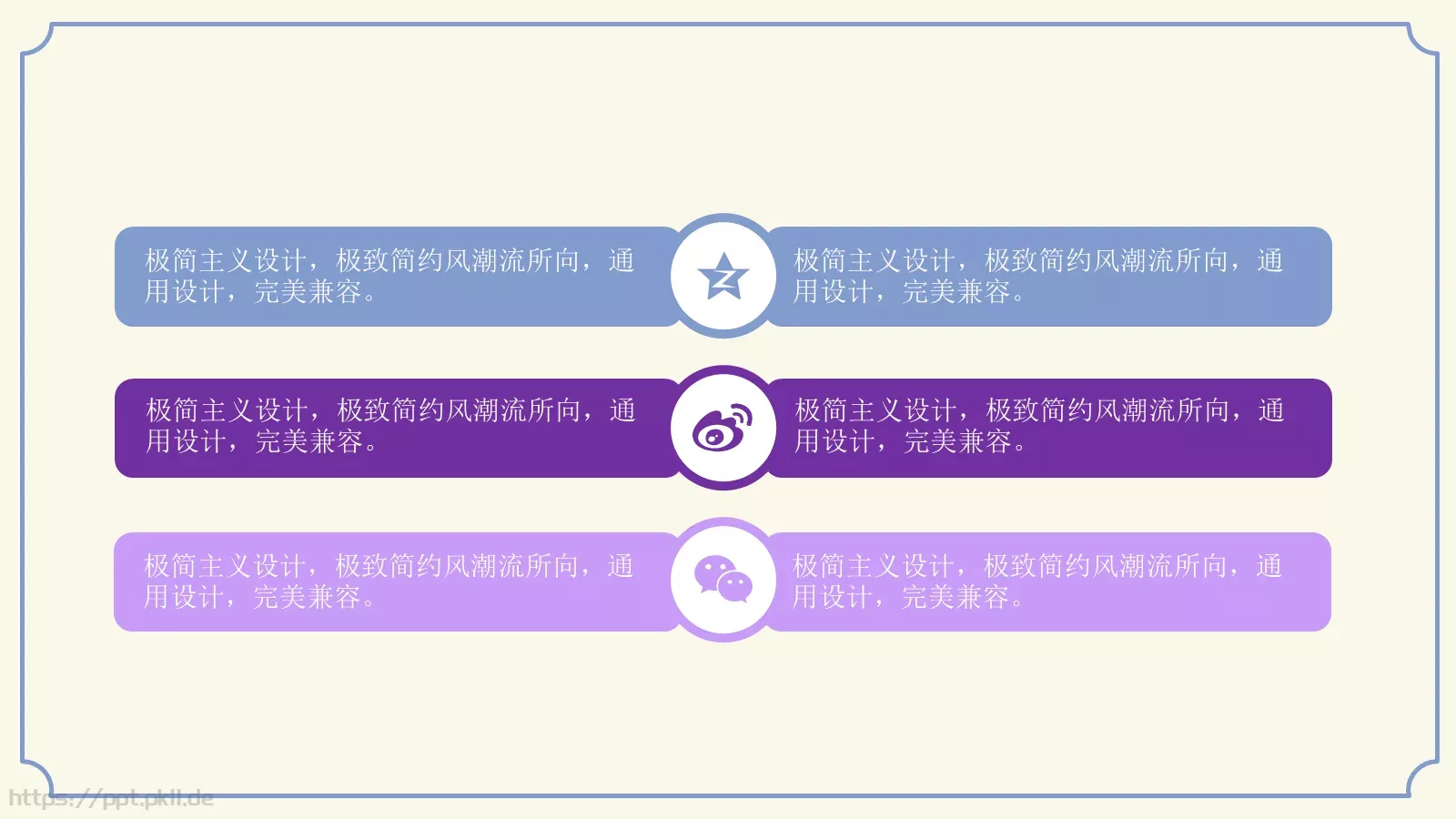 极简主义设计，极致简约风潮流所向，通用设计，完美兼容。

极简主义设计，极致简约风潮流所向，通用设计，完美兼容。

极简主义设计，极致简约风潮流所向，通用设计，完美兼容。

极简主义设计，极致简约风潮流所向，通用设计，完美兼容。

极简主义设计，极致简约风潮流所向，通用设计，完美兼容。

极简主义设计，极致简约风潮流所向，通用设计，完美兼容。

https://ppt.pkll.de